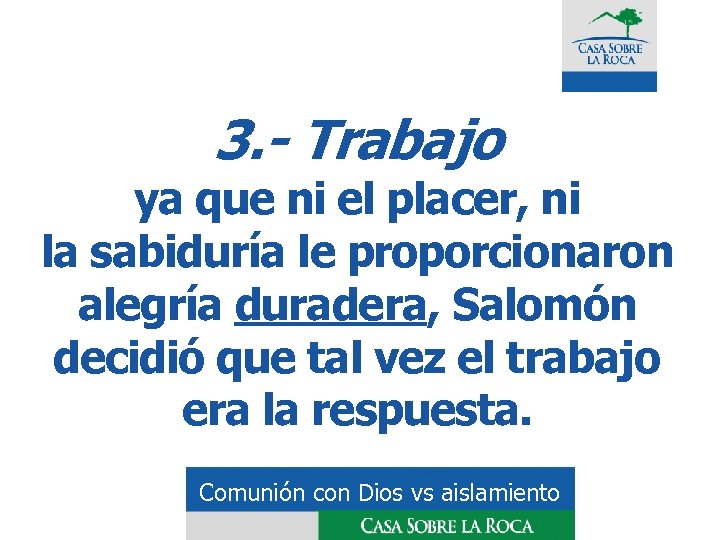 CASA SOBRE LA ROCA

3.- Trabajo

ya que ni el placer, ni la sabiduría le proporcionaron alegría duradera, Salomón decidió que tal vez el trabajo era la respuesta.

Comunión con Dios vs aislamiento

CASA SOBRE LA ROCA